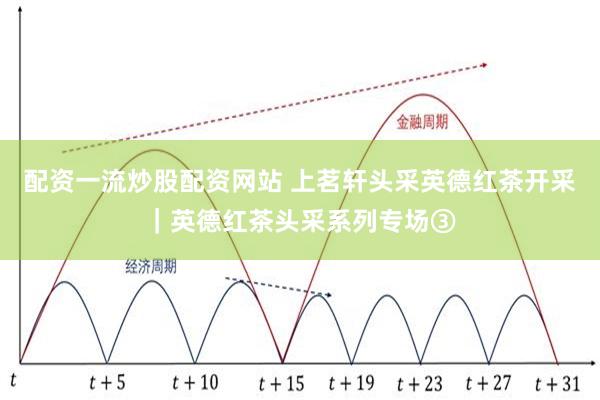 金融周期

配资一流炒股配资网站 上茗轩头采英德红茶开采｜英德红茶头采系列专场③

经济周期

$t$ $t+5$ $t+10$ $t+15$ $t+19$ $t+23$ $t+27$ $t+31$